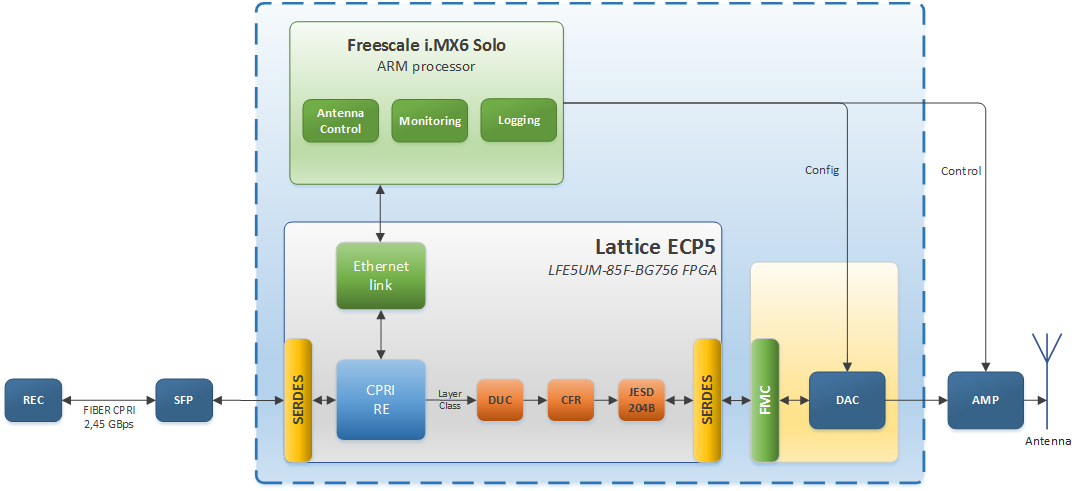 Freescale i.MX6 Solo
ARM processor

Antenna Control

Monitoring

Logging

Config

Control

Lattice ECP5
LFE5UM-85F-BG756 FPGA

Ethernet link

REC

FIBER CPRI 2,45 GBps

SFP

SERDES

CPRI RE

Layer Class

DUC

CFR

JESD 204B

SERDES

FMC

DAC

AMP

Antenna